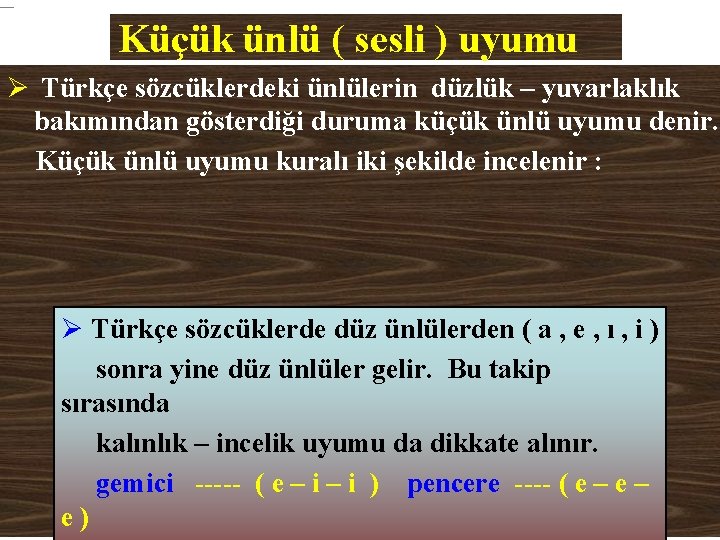 Küçük ünlü ( sesli ) uyumu

➢ Türkçe sözcüklerdeki ünlülerin düzlük – yuvarlaklık bakımından gösterdiği duruma küçük ünlü uyumu denir.

Küçük ünlü uyumu kuralı iki şekilde incelenir :

➢ Türkçe sözcüklerde düz ünlülerden ( a , e , ı , i ) sonra yine düz ünlüler gelir. Bu takip sırasında kalınlık – incelik uyumu da dikkate alınır.

gemici ----- ( e – i – i ) pencere ---- ( e – e – e )